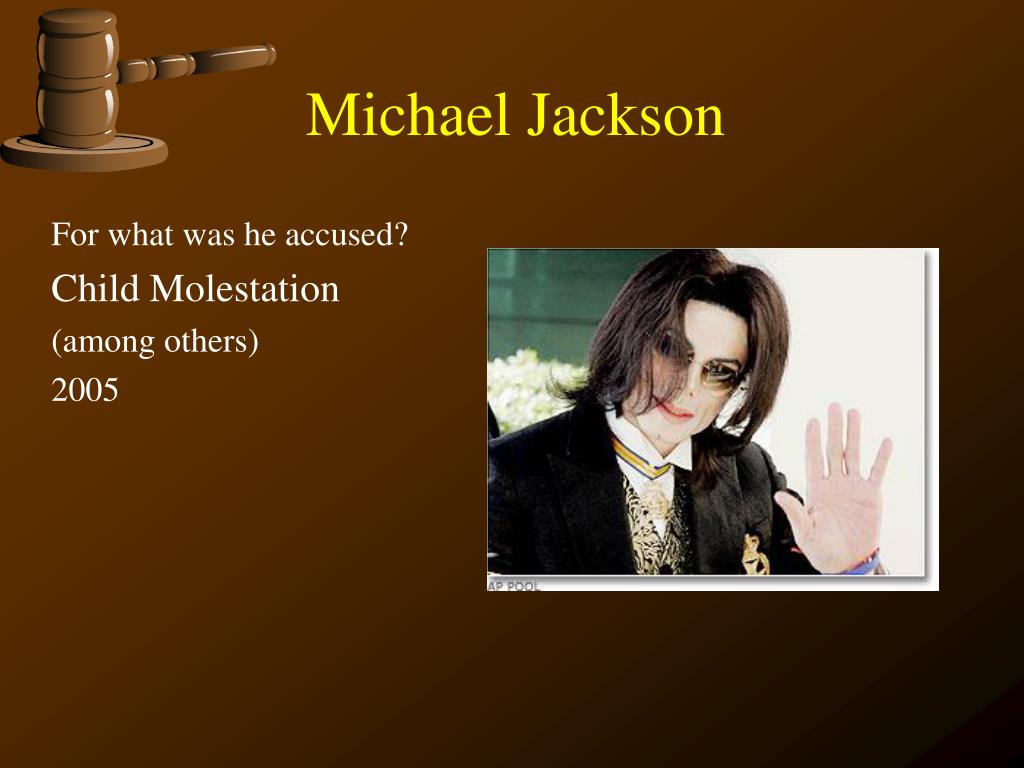 Michael Jackson

For what was he accused?

Child Molestation

(among others)

2005

AP POOL